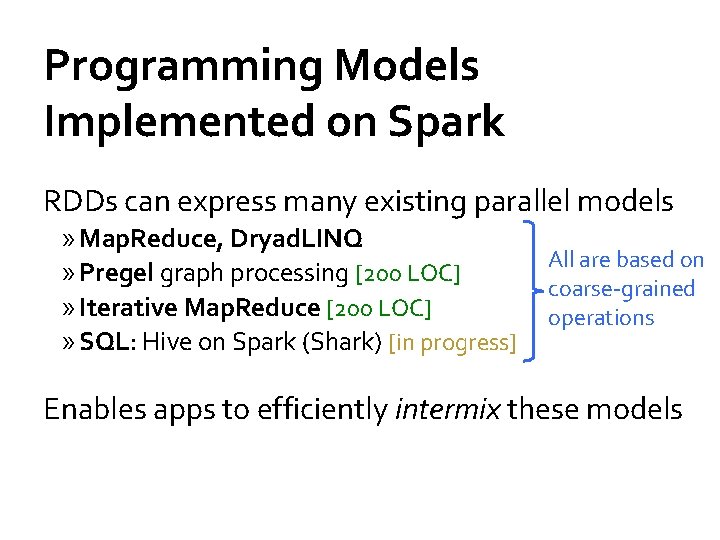 Programming Models Implemented on Spark

RDDs can express many existing parallel models

» MapReduce, DryadLINQ
» Pregel graph processing [200 LOC]
» Iterative MapReduce [200 LOC]
» SQL: Hive on Spark (Shark) [in progress]

All are based on coarse-grained operations

Enables apps to efficiently intermix these models